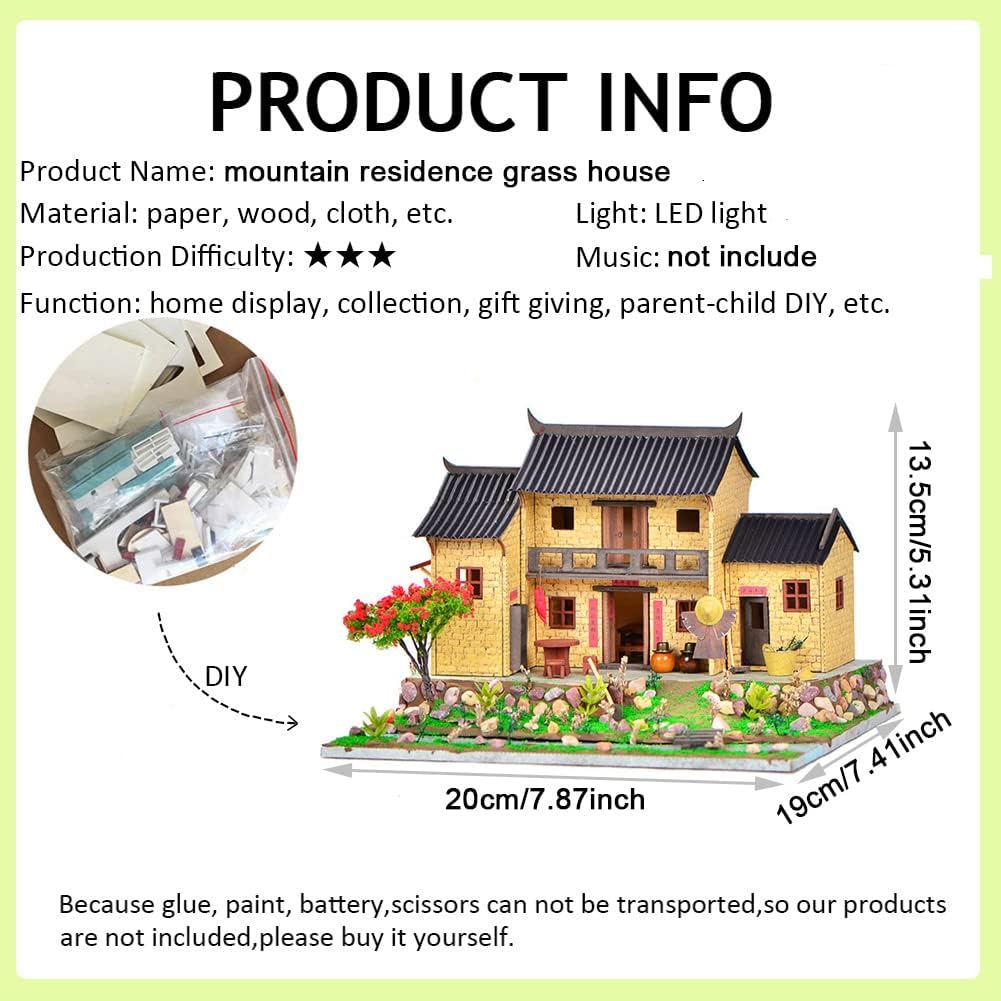 PRODUCT INFO

Product Name: mountain residence grass house

Material: paper, wood, cloth, etc.

Light: LED light

Production Difficulty: ★★★

Music: not include

Function: home display, collection, gift giving, parent-child DIY, etc.

DIY

13.5cm/5.31inch

20cm/7.87inch

19cm/7.41inch

Because glue, paint, battery,scissors can not be transported,so our products are not included,please buy it yourself.